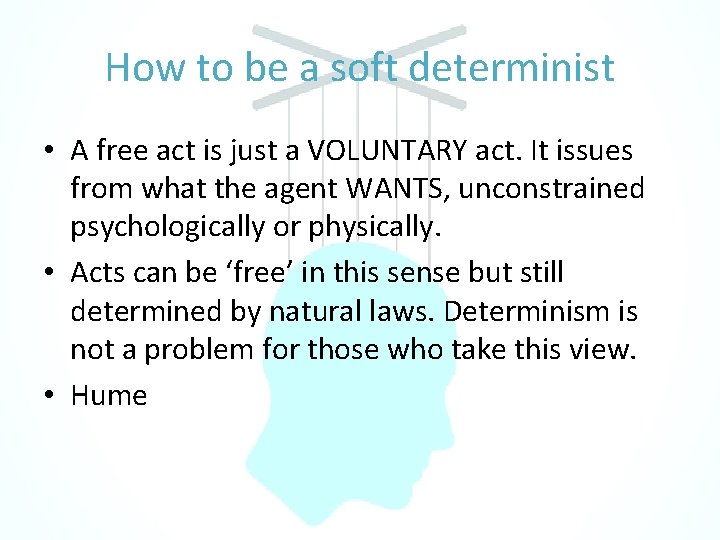 How to be a soft determinist

• A free act is just a VOLUNTARY act. It issues from what the agent WANTS, unconstrained psychologically or physically.

• Acts can be ‘free’ in this sense but still determined by natural laws. Determinism is not a problem for those who take this view.

• Hume